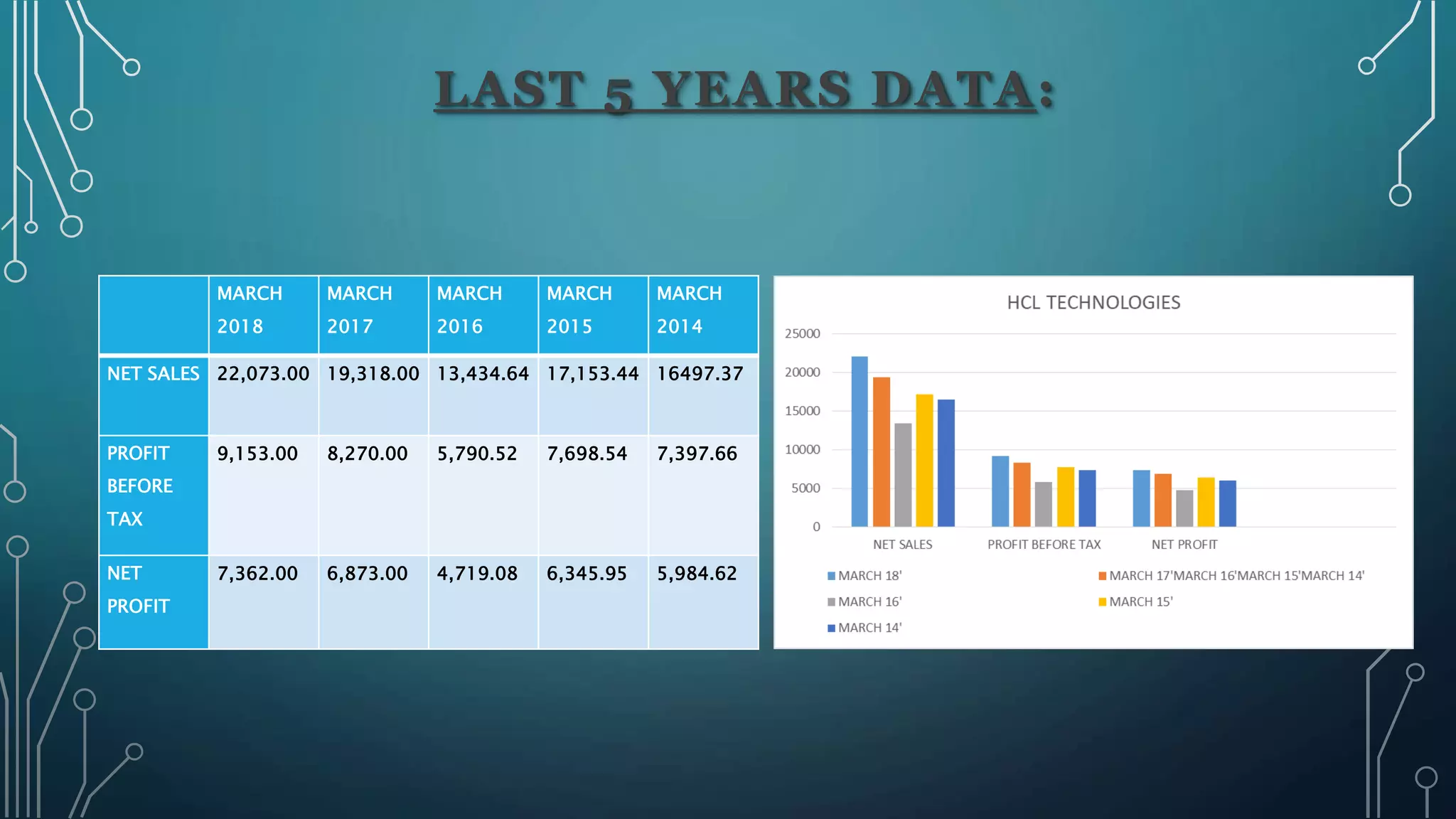 LAST 5 YEARS DATA:

| | MARCH 2018 | MARCH 2017 | MARCH 2016 | MARCH 2015 | MARCH 2014 |
|---|---|---|---|---|---|
| NET SALES | 22,073.00 | 19,318.00 | 13,434.64 | 17,153.44 | 16497.37 |
| PROFIT BEFORE TAX | 9,153.00 | 8,270.00 | 5,790.52 | 7,698.54 | 7,397.66 |
| NET PROFIT | 7,362.00 | 6,873.00 | 4,719.08 | 6,345.95 | 5,984.62 |

HCL TECHNOLOGIES

25000
20000
15000
10000
5000
0

NET SALES
PROFIT BEFORE TAX
NET PROFIT

MARCH 18'
MARCH 17'MARCH 16'MARCH 15'MARCH 14'
MARCH 16'
MARCH 15'
MARCH 14'